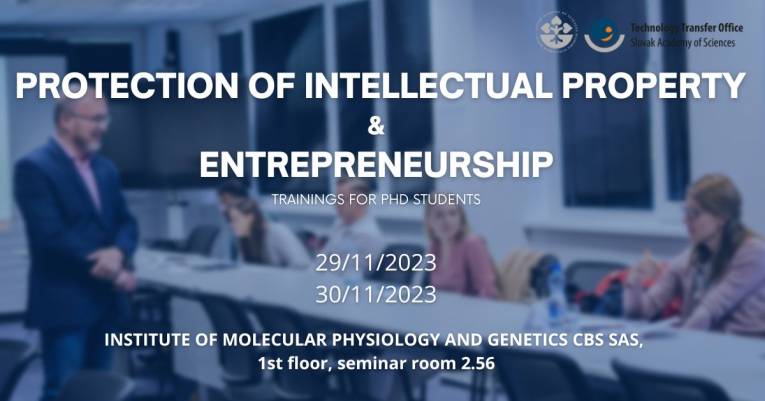 Technology Transfer Office
Slovak Academy of Sciences

PROTECTION OF INTELLECTUAL PROPERTY
&
ENTREPRENEURSHIP

TRAININGS FOR PHD STUDENTS

29/11/2023
30/11/2023

INSTITUTE OF MOLECULAR PHYSIOLOGY AND GENETICS CBS SAS,
1st floor, seminar room 2.56